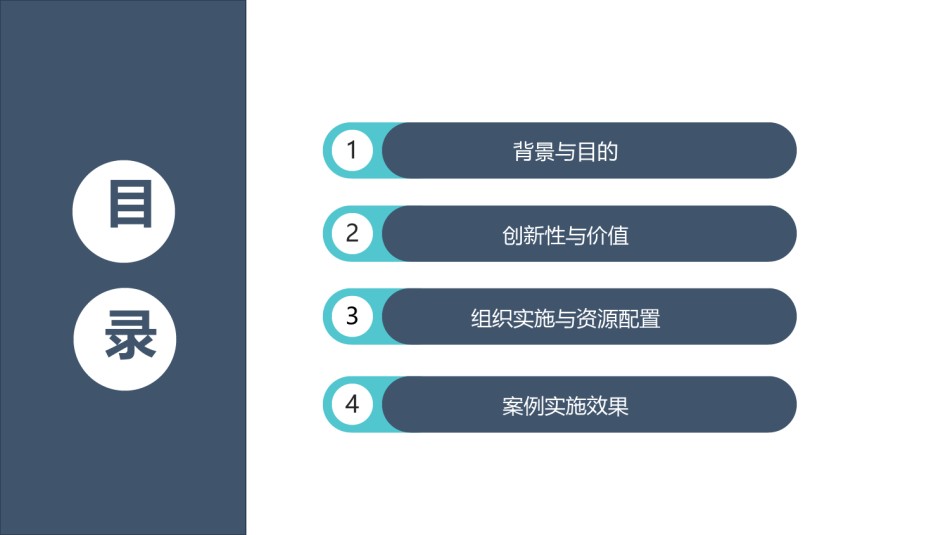 目
录

1 背景与目的

2 创新性与价值

3 组织实施与资源配置

4 案例实施效果